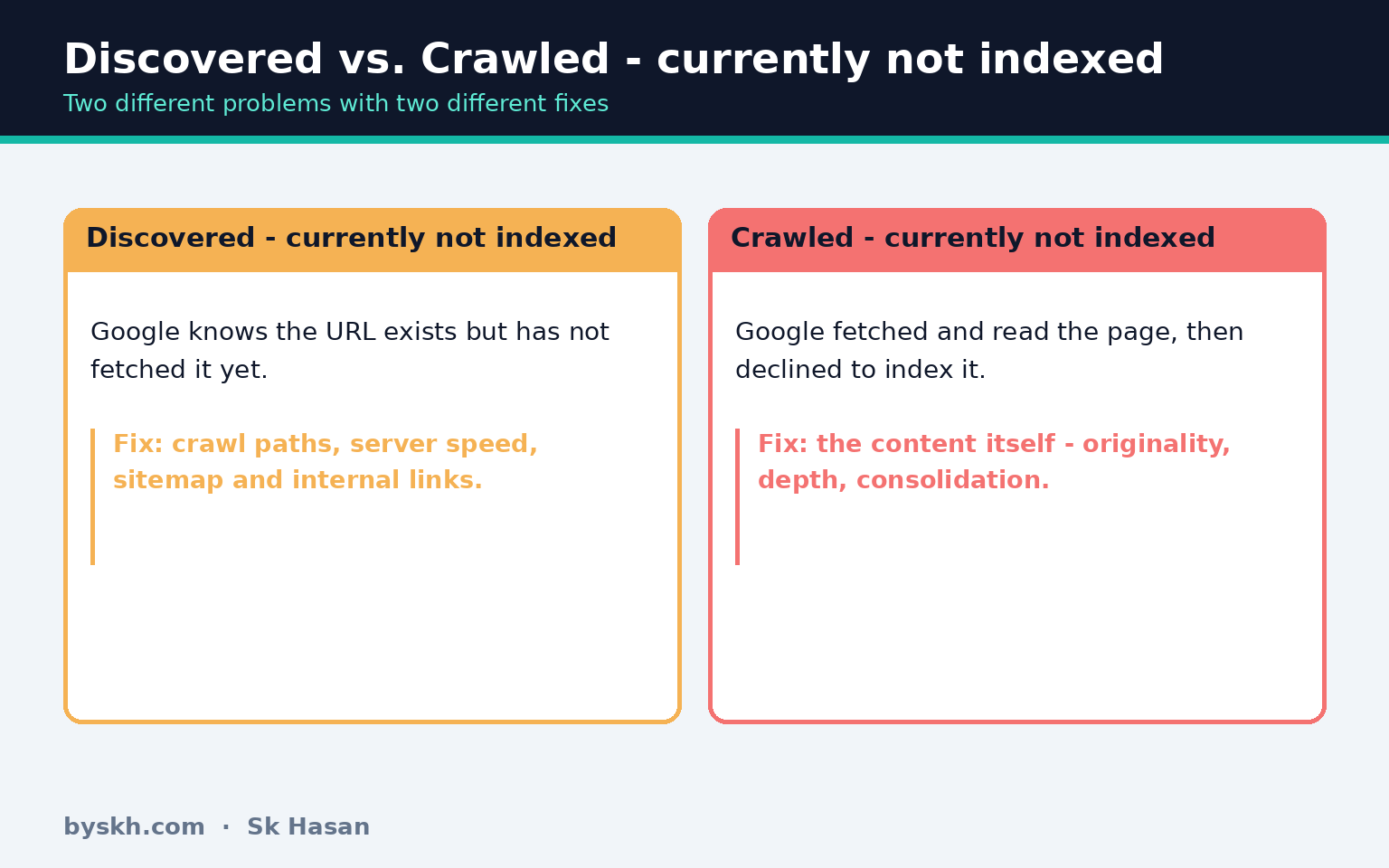 Discovered vs. Crawled - currently not indexed
Two different problems with two different fixes

Discovered - currently not indexed

Google knows the URL exists but has not fetched it yet.

Fix: crawl paths, server speed, sitemap and internal links.

Crawled - currently not indexed

Google fetched and read the page, then declined to index it.

Fix: the content itself - originality, depth, consolidation.

byskh.com · Sk Hasan